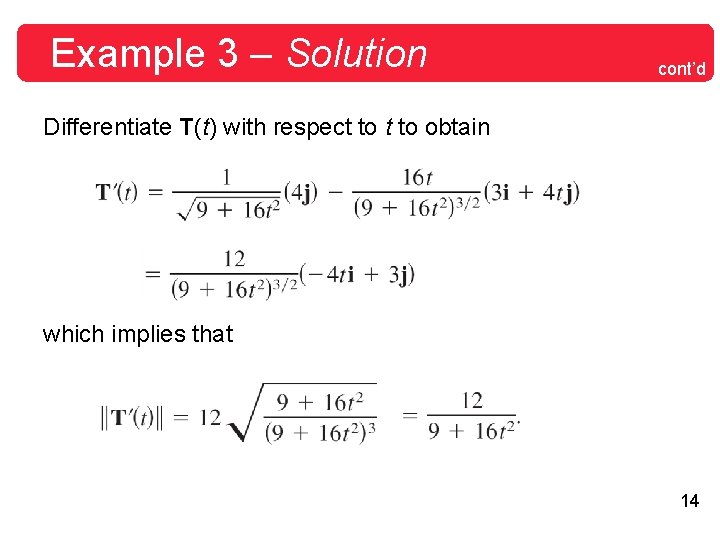 Example 3 – Solution

cont'd

Differentiate $\mathbf{T}(t)$ with respect to $t$ to obtain

$\mathbf{T}'(t) = \frac{1}{\sqrt{9 + 16t^2}}(4\mathbf{j}) - \frac{16t}{(9 + 16t^2)^{3/2}}(3\mathbf{i} + 4t\mathbf{j})$

$= \frac{12}{(9 + 16t^2)^{3/2}}(-4t\mathbf{i} + 3\mathbf{j})$

which implies that

$\|\mathbf{T}'(t)\| = 12\sqrt{\frac{9 + 16t^2}{(9 + 16t^2)^3}} = \frac{12}{9 + 16t^2}.$

14